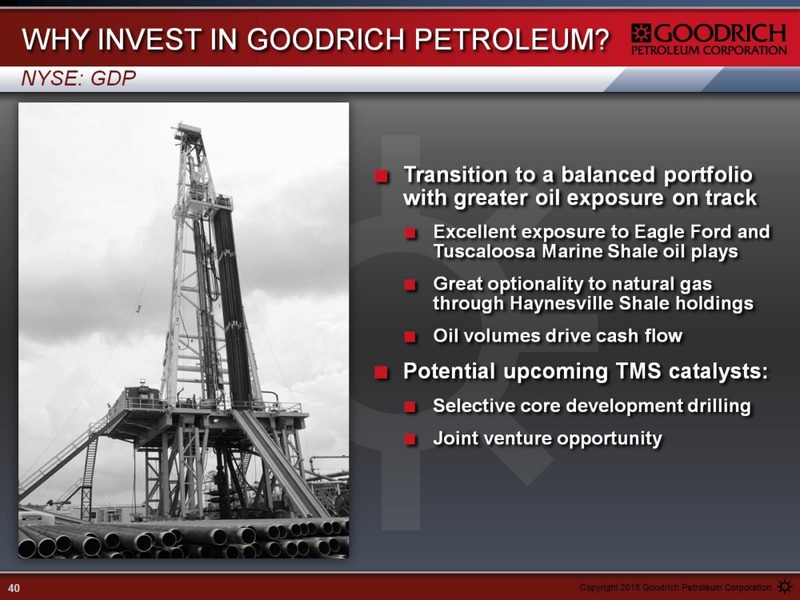 WHY INVEST IN GOODRICH PETROLEUM?

GOODRICH
PETROLEUM CORPORATION

NYSE: GDP

Transition to a balanced portfolio with greater oil exposure on track

Excellent exposure to Eagle Ford and Tuscaloosa Marine Shale oil plays

Great optionality to natural gas through Haynesville Shale holdings

Oil volumes drive cash flow

Potential upcoming TMS catalysts:

Selective core development drilling

Joint venture opportunity

40

Copyright 2015 Goodrich Petroleum Corporation